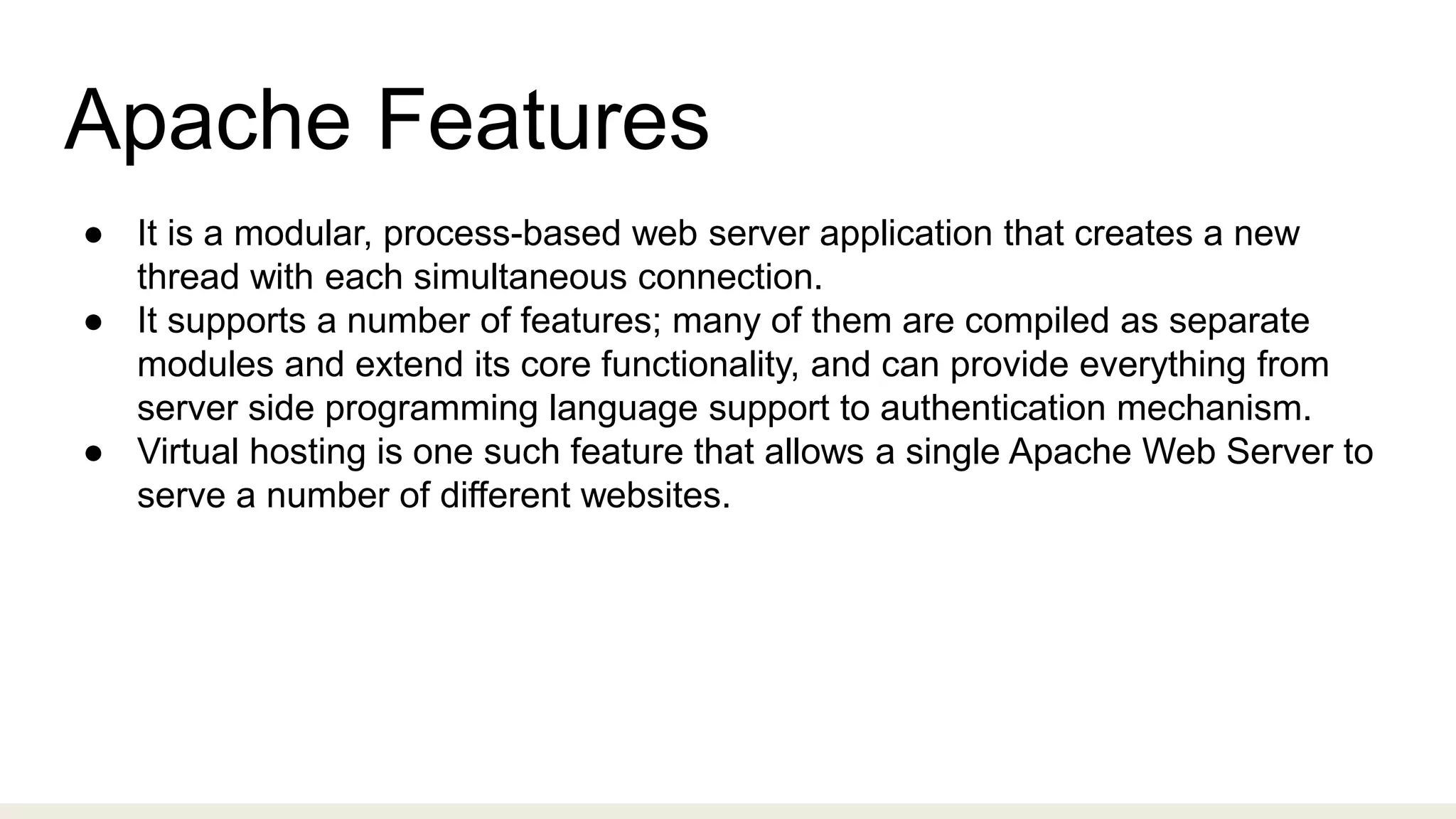 Apache Features

● It is a modular, process-based web server application that creates a new thread with each simultaneous connection.
● It supports a number of features; many of them are compiled as separate modules and extend its core functionality, and can provide everything from server side programming language support to authentication mechanism.
● Virtual hosting is one such feature that allows a single Apache Web Server to serve a number of different websites.